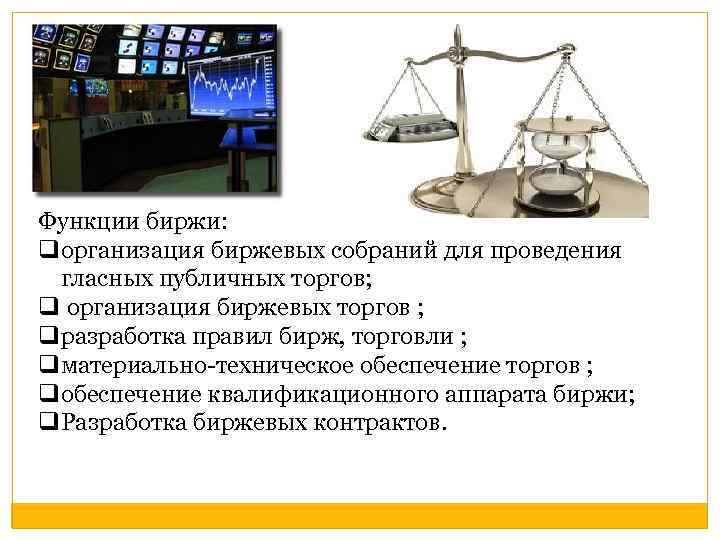 Функции биржи:
❑организация биржевых собраний для проведения гласных публичных торгов;
❑ организация биржевых торгов ;
❑разработка правил бирж, торговли ;
❑материально-техническое обеспечение торгов ;
❑обеспечение квалификационного аппарата биржи;
❑Разработка биржевых контрактов.